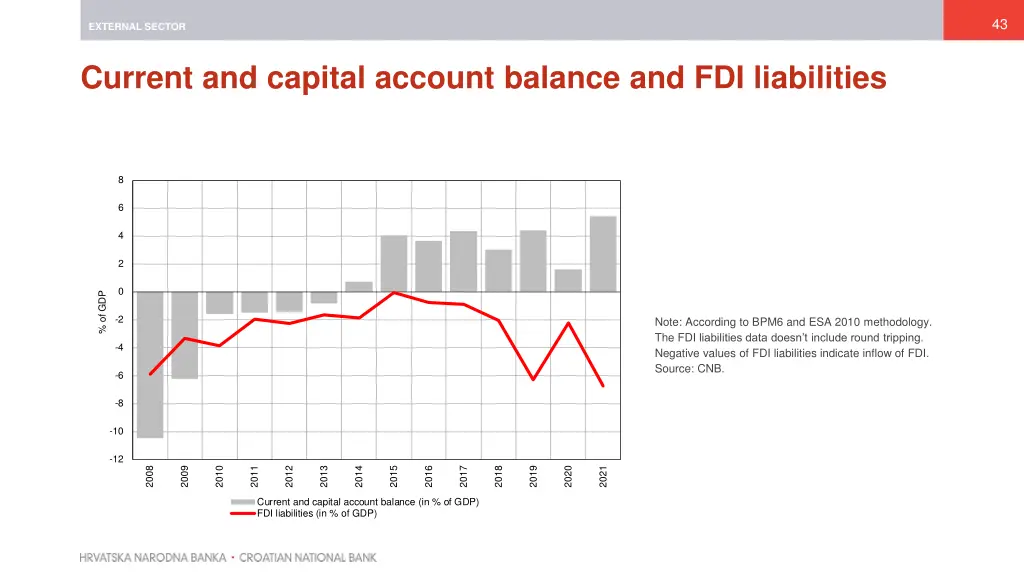 EXTERNAL SECTOR

43

Current and capital account balance and FDI liabilities

8
6
4
2
0
-2
-4
-6
-8
-10
-12

% of GDP

2008 2009 2010 2011 2012 2013 2014 2015 2016 2017 2018 2019 2020 2021

Current and capital account balance (in % of GDP)
FDI liabilities (in % of GDP)

Note: According to BPM6 and ESA 2010 methodology. The FDI liabilities data doesn't include round tripping. Negative values of FDI liabilities indicate inflow of FDI. Source: CNB.

HRVATSKA NARODNA BANKA · CROATIAN NATIONAL BANK